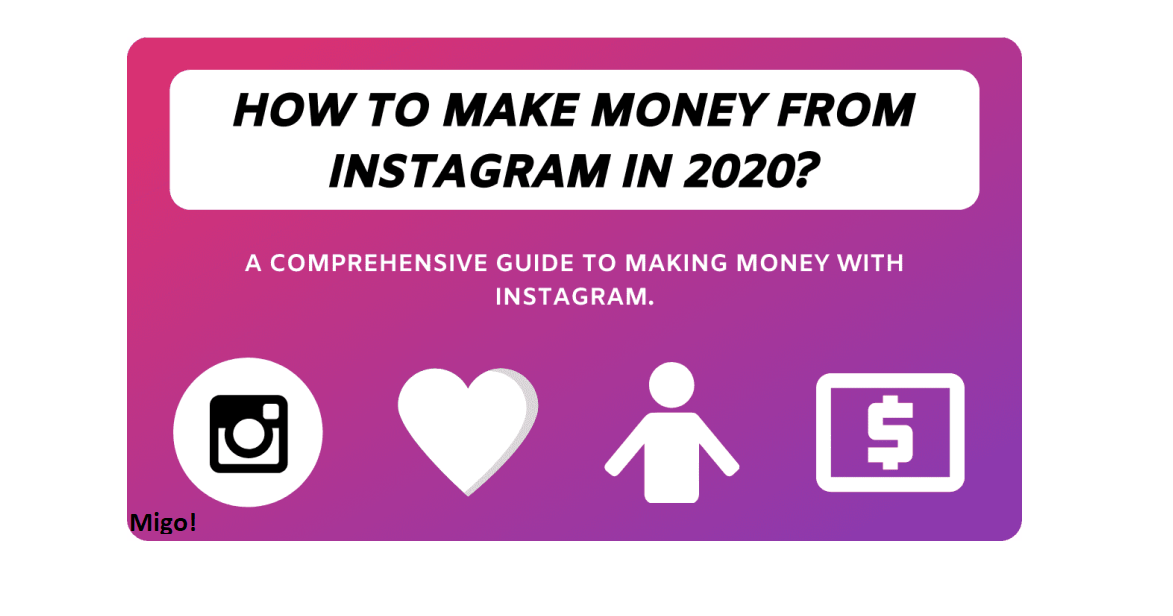 HOW TO MAKE MONEY FROM INSTAGRAM IN 2020?

A COMPREHENSIVE GUIDE TO MAKING MONEY WITH INSTAGRAM.

$

Migo!